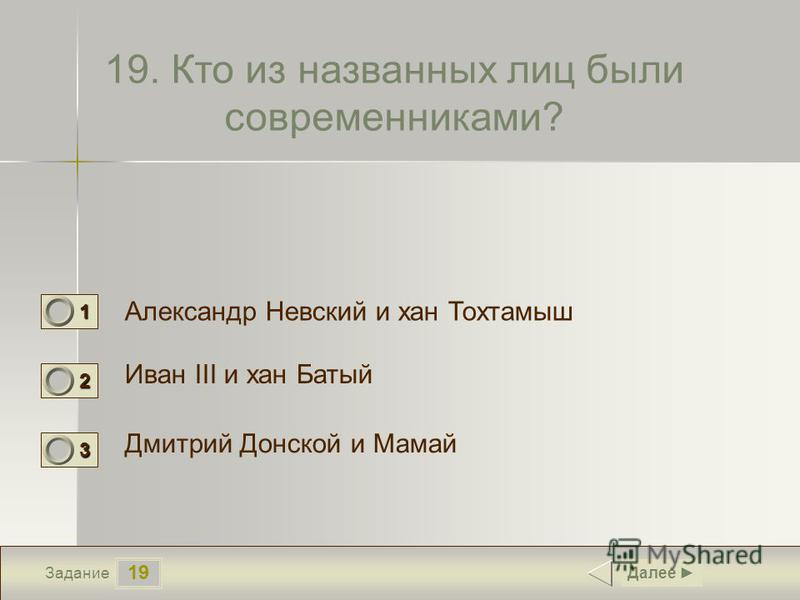 19. Кто из названных лиц были современниками?

1 Александр Невский и хан Тохтамыш

2 Иван III и хан Батый

3 Дмитрий Донской и Мамай

Задание 19

MyShared

Далее ►